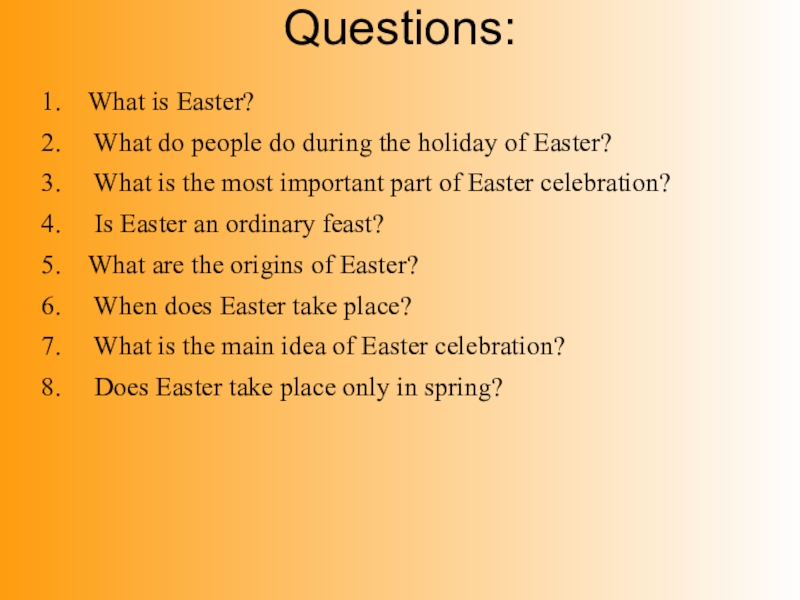 Questions:

1. What is Easter?
2. What do people do during the holiday of Easter?
3. What is the most important part of Easter celebration?
4. Is Easter an ordinary feast?
5. What are the origins of Easter?
6. When does Easter take place?
7. What is the main idea of Easter celebration?
8. Does Easter take place only in spring?